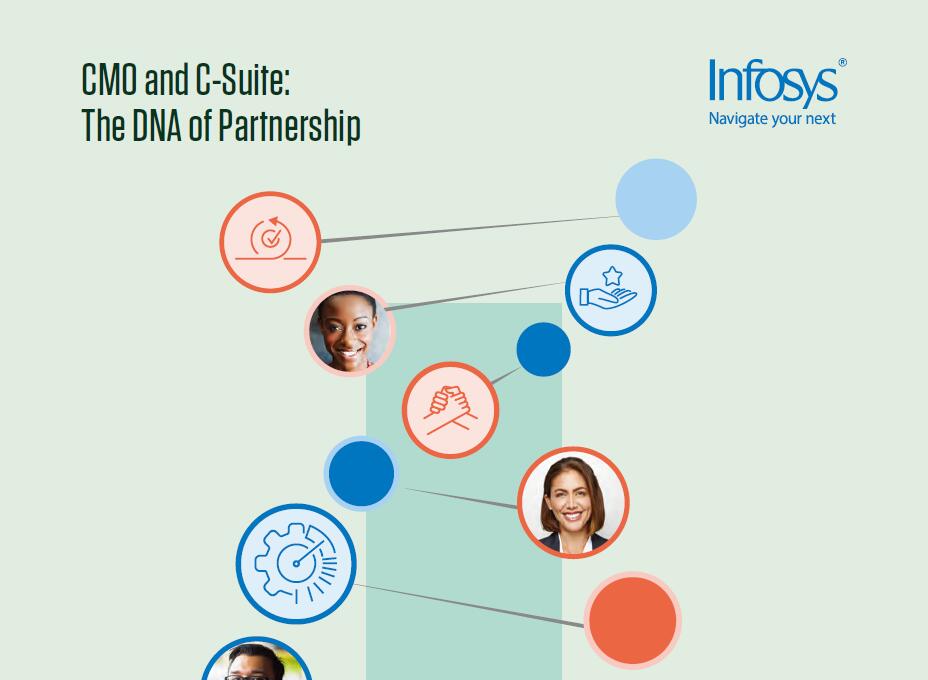 CMO and C-Suite:
The DNA of Partnership

Infosys®
Navigate your next